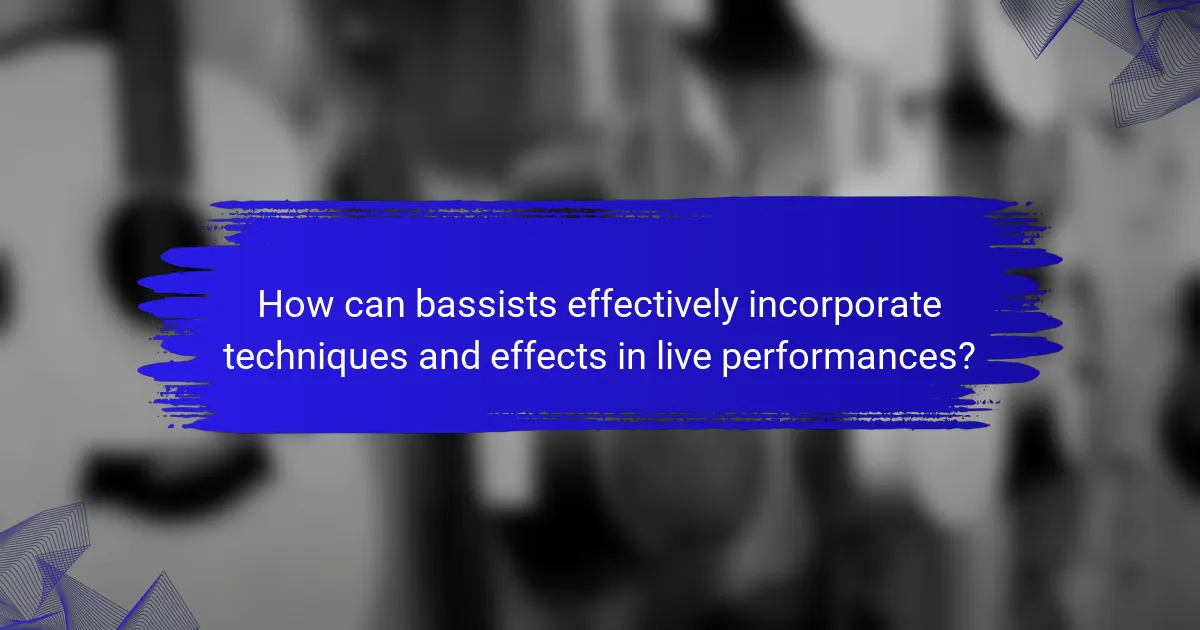 How can bassists effectively incorporate techniques and effects in live performances?